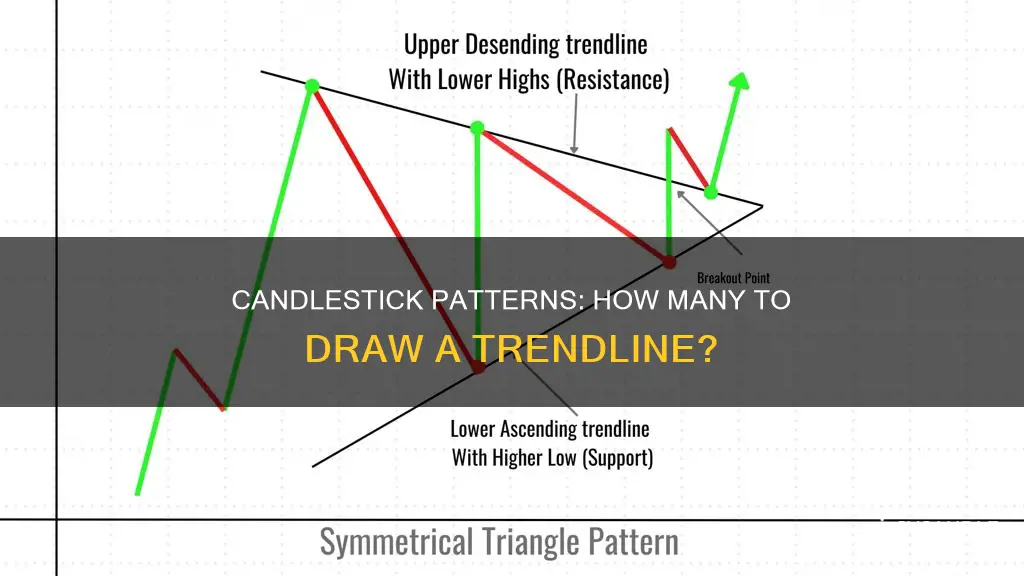 Upper Desending trendline
With Lower Highs (Resistance)

Breakout Point

CANDLESTICK PATTERNS: HOW MANY TO DRAW A TRENDLINE?

Lower Ascending trendline
With Higher Low (Support)

Symmetrical Triangle Pattern